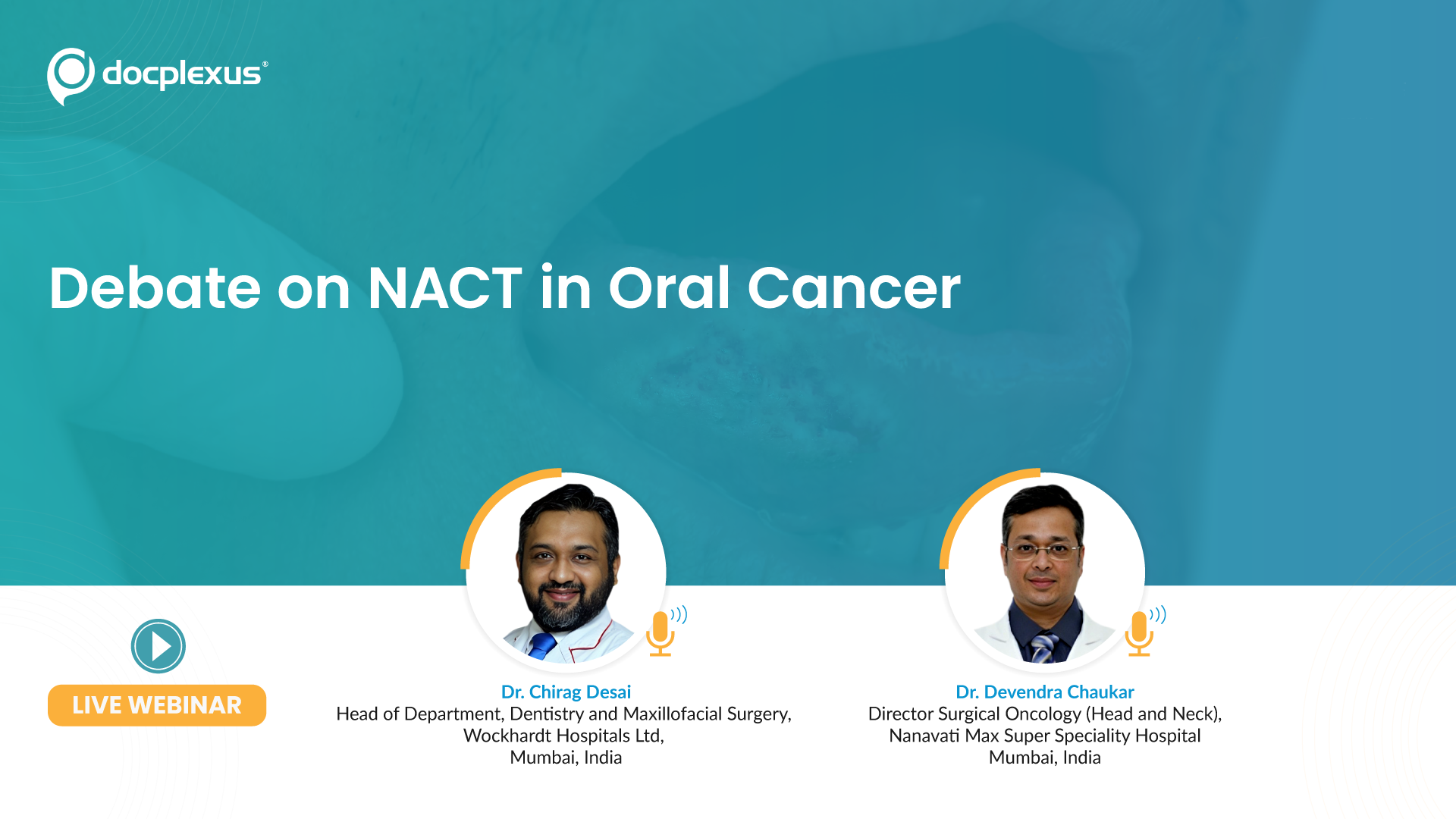 docplexus®

Debate on NACT in Oral Cancer

LIVE WEBINAR

Dr. Chirag Desai
Head of Department, Dentistry and Maxillofacial Surgery,
Wockhardt Hospitals Ltd,
Mumbai, India

Dr. Devendra Chaukar
Director Surgical Oncology (Head and Neck),
Nanavati Max Super Speciality Hospital
Mumbai, India